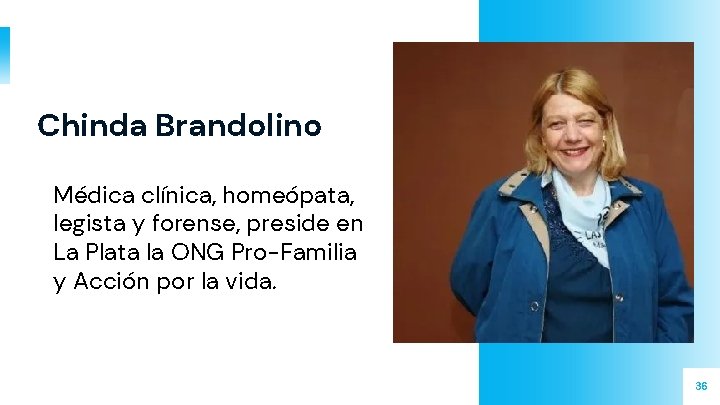 Chinda Brandolino

Médica clínica, homeópata, legista y forense, preside en La Plata la ONG Pro-Familia y Acción por la vida.

36